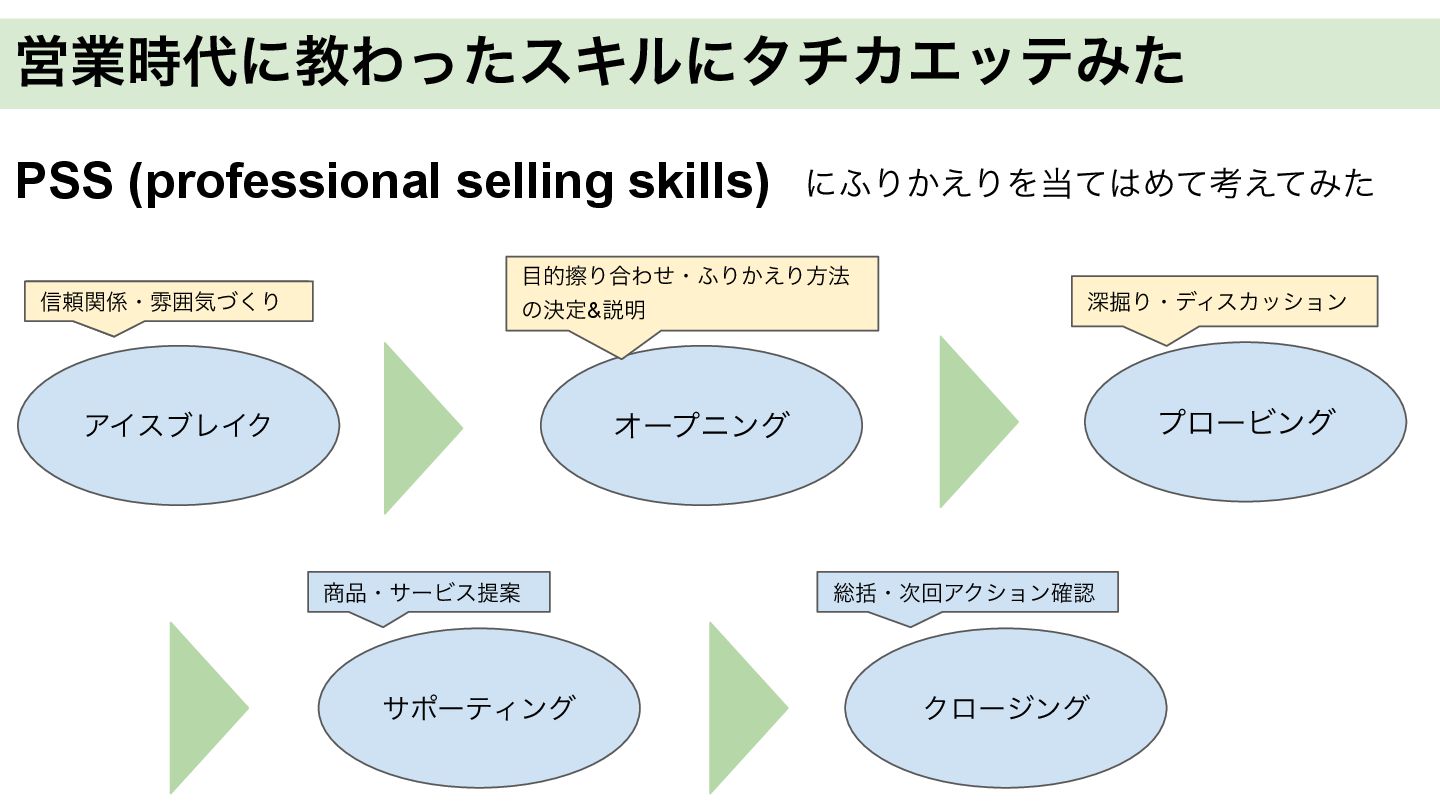 営業時代に教わったスキルにタチカエッテみた

PSS (professional selling skills) にふりかえりを当てはめて考えてみた

信頼関係・雰囲気づくり

アイスブレイク

目的擦り合わせ・ふりかえり方法の決定&説明

オープニング

深掘り・ディスカッション

プロービング

商品・サービス提案

サポーティング

総括・次回アクション確認

クロージング